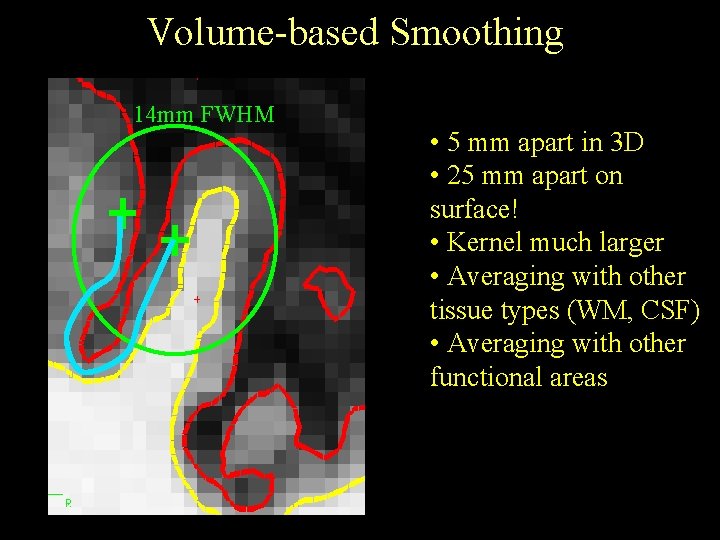 Volume-based Smoothing

14mm FWHM

R

• 5 mm apart in 3D
• 25 mm apart on surface!
• Kernel much larger
• Averaging with other tissue types (WM, CSF)
• Averaging with other functional areas